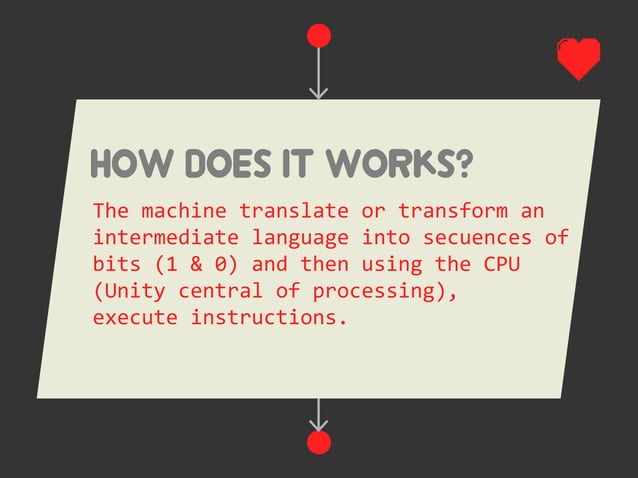 HOW DOES IT WORKS?

The machine translate or transform an intermediate language into secuences of bits (1 & 0) and then using the CPU (Unity central of processing), execute instructions.